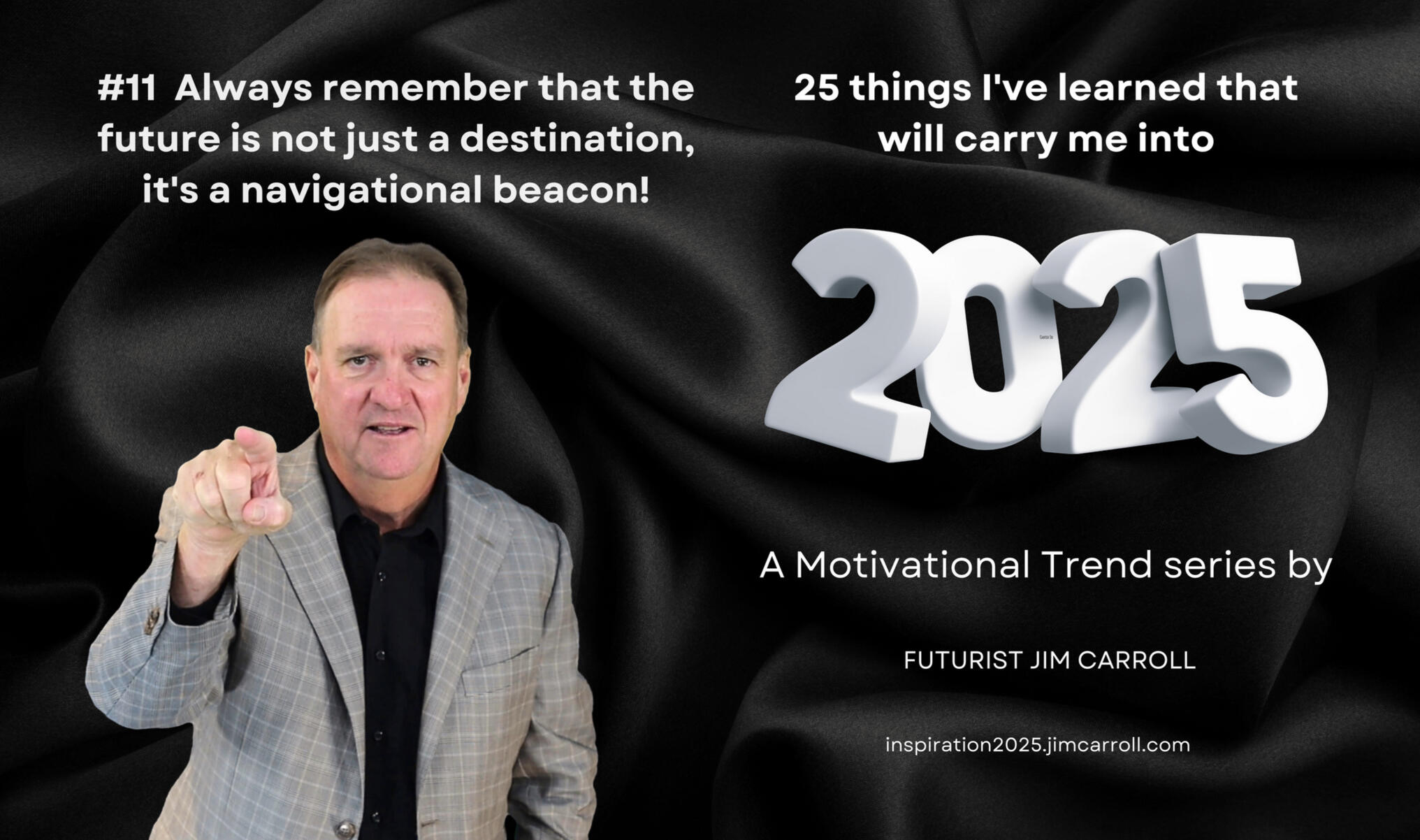 #11 Always remember that the future is not just a destination, it's a navigational beacon!

25 things I've learned that will carry me into

2025

A Motivational Trend series by

FUTURIST JIM CARROLL

inspiration2025.jimcarroll.com